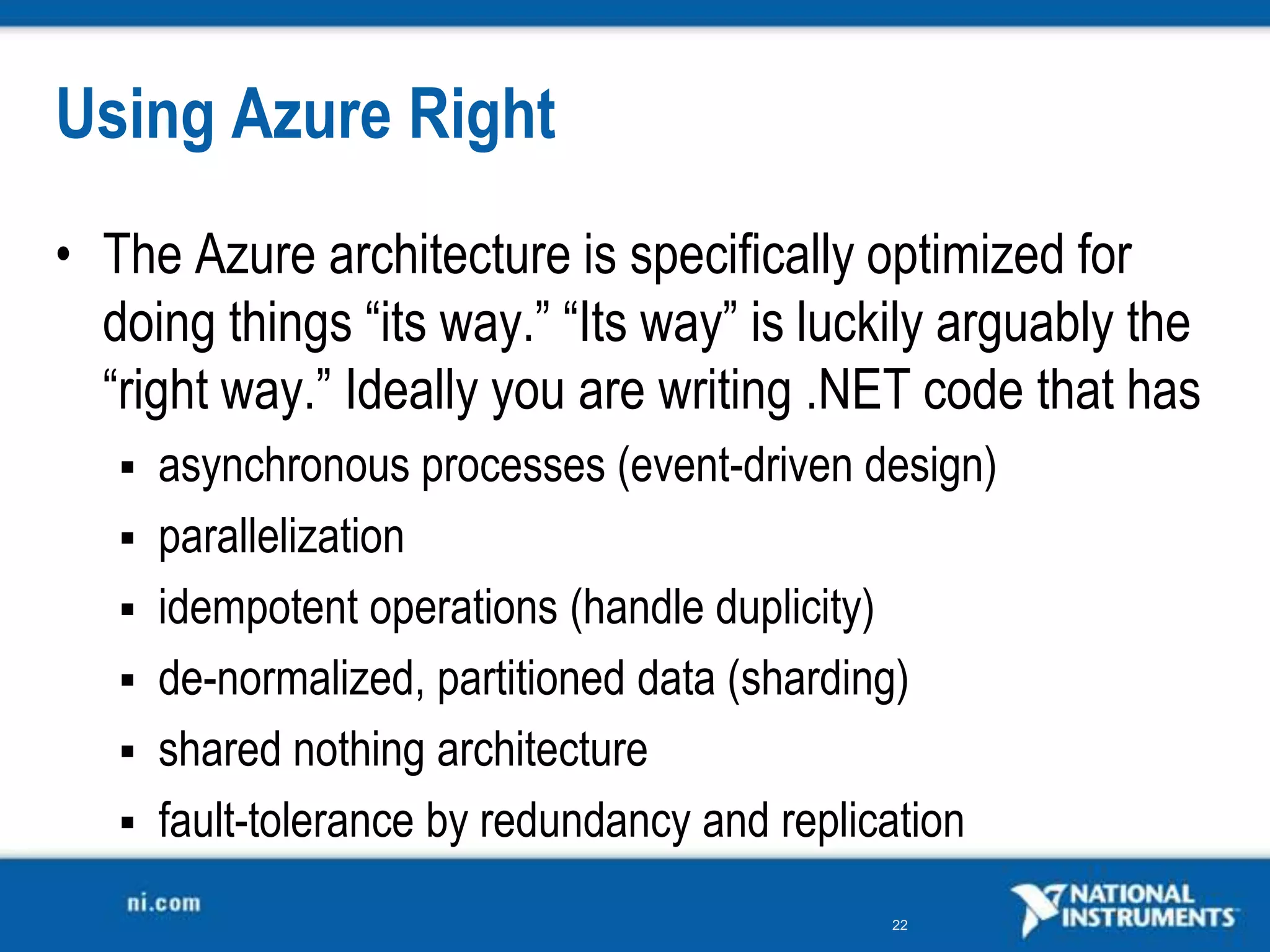 Using Azure Right

• The Azure architecture is specifically optimized for doing things “its way.” “Its way” is luckily arguably the “right way.” Ideally you are writing .NET code that has
▪ asynchronous processes (event-driven design)
▪ parallelization
▪ idempotent operations (handle duplicity)
▪ de-normalized, partitioned data (sharding)
▪ shared nothing architecture
▪ fault-tolerance by redundancy and replication

ni.com

22

NATIONAL INSTRUMENTS